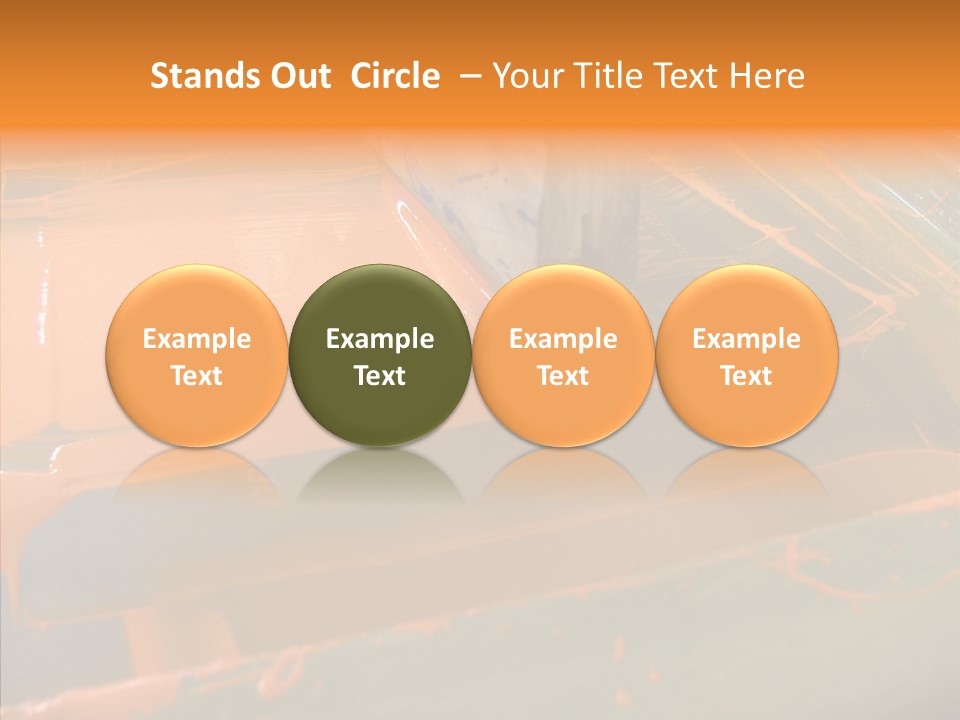 Stands Out Circle – Your Title Text Here

Example Text

Example Text

Example Text

Example Text